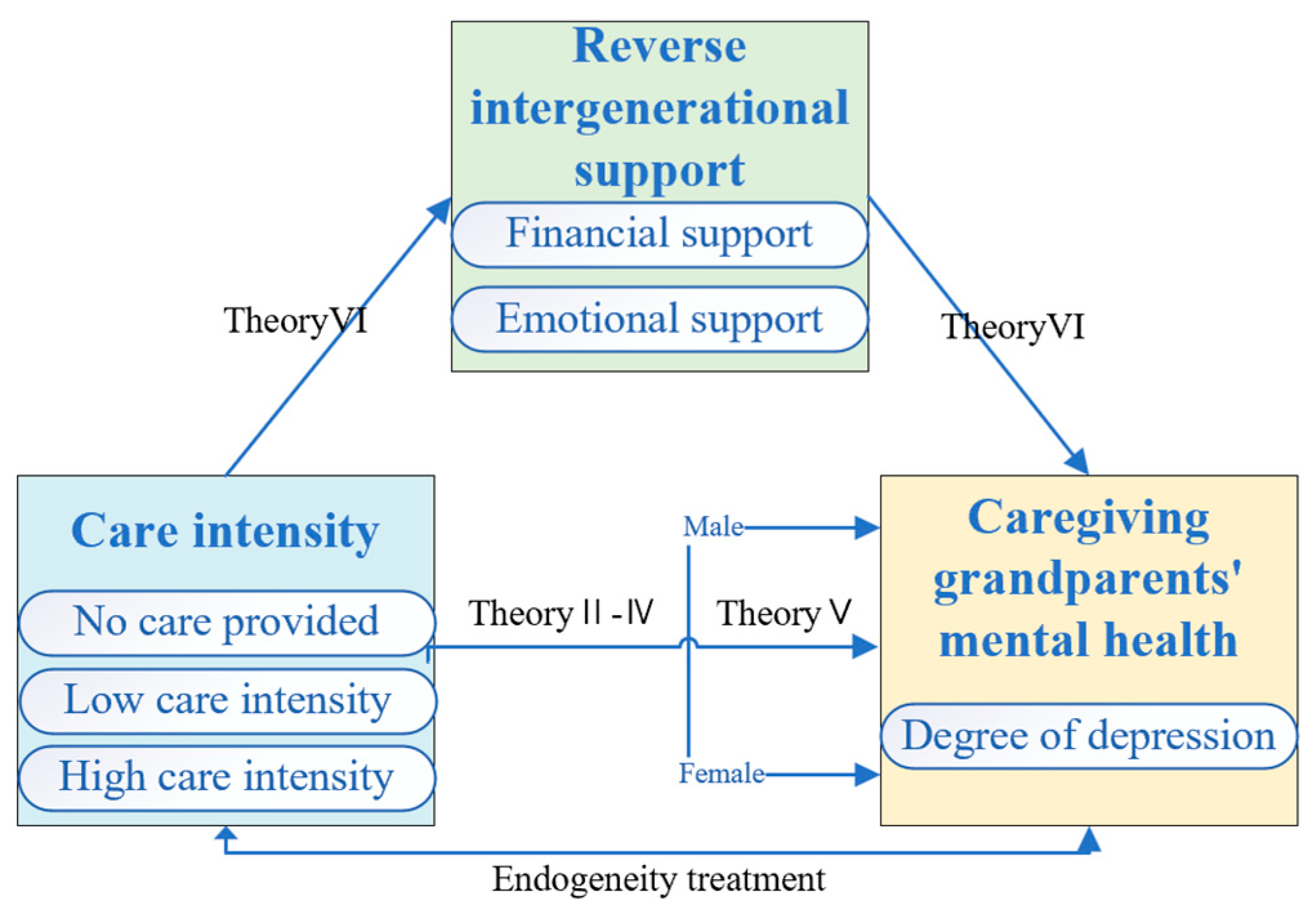 Reverse intergenerational support

Financial support

Emotional support

TheoryVI

TheoryVI

Care intensity

No care provided

Low care intensity

High care intensity

Theory II - IV

Male

Theory V

Female

Caregiving grandparents' mental health

Degree of depression

Endogeneity treatment